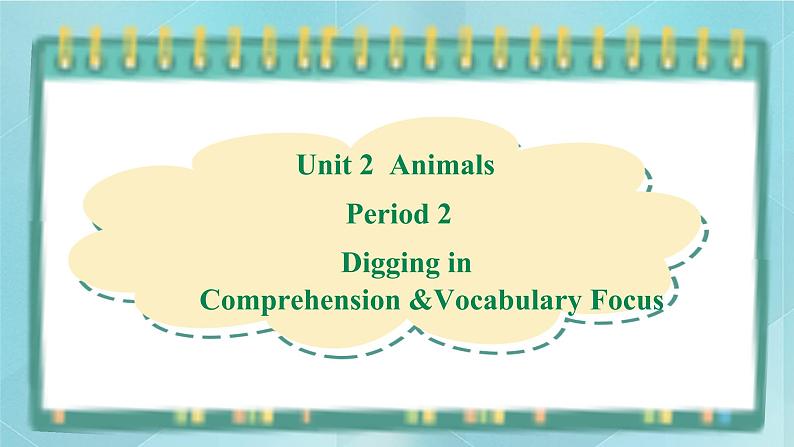 Unit 2 Animals

Period 2

Digging in

Comprehension &Vocabulary Focus